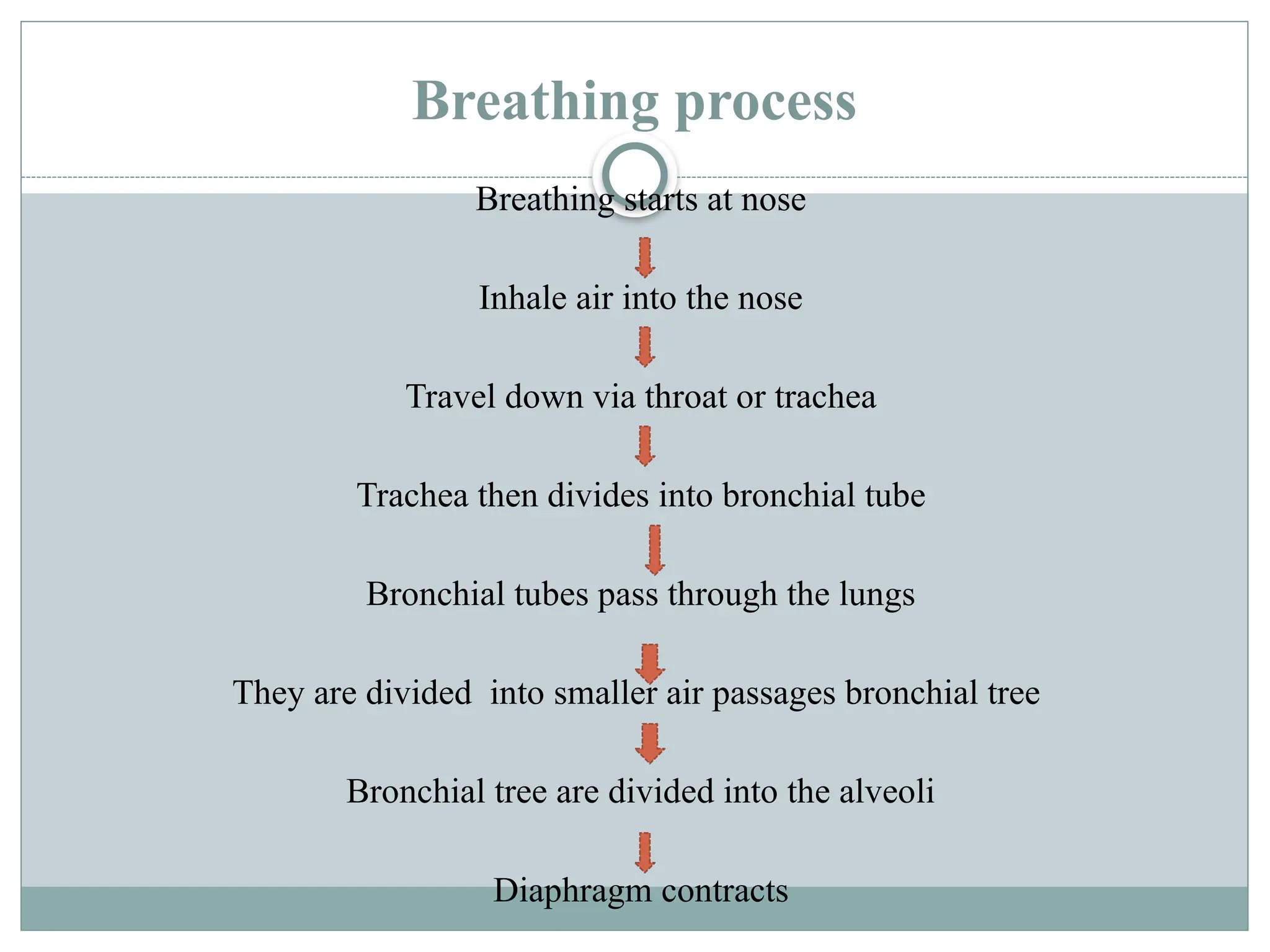 Breathing process

Breathing starts at nose

Inhale air into the nose

Travel down via throat or trachea

Trachea then divides into bronchial tube

Bronchial tubes pass through the lungs

They are divided  into smaller air passages bronchial tree

Bronchial tree are divided into the alveoli

Diaphragm contracts